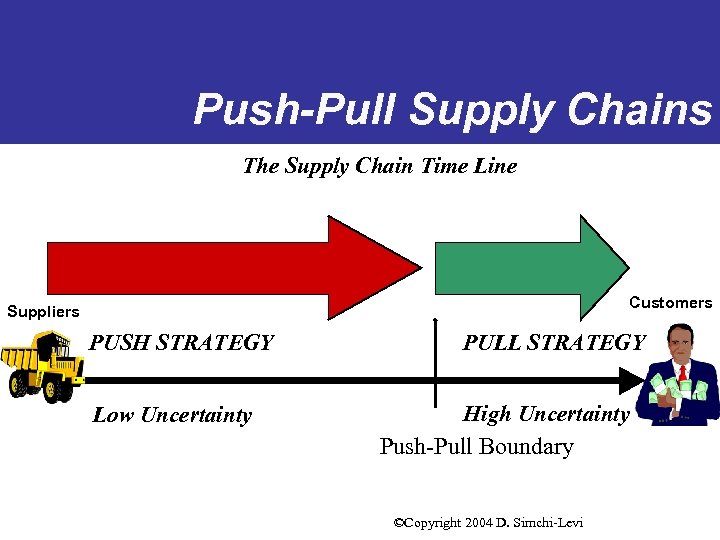 Push-Pull Supply Chains

The Supply Chain Time Line

Suppliers

Customers

PUSH STRATEGY

PULL STRATEGY

Low Uncertainty

High Uncertainty

Push-Pull Boundary

©Copyright 2004 D. Simchi-Levi